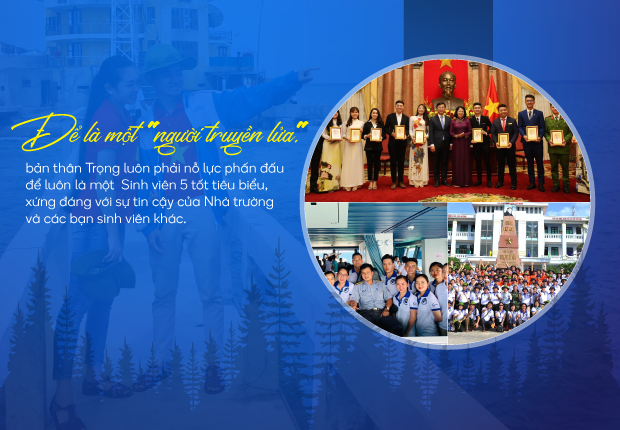 Để là một "người truyền lửa,"

bản thân Trọng luôn phải nỗ lực phấn đấu để luôn là một Sinh viên 5 tốt tiêu biểu, xứng đáng với sự tin cậy của Nhà trường và các bạn sinh viên khác.